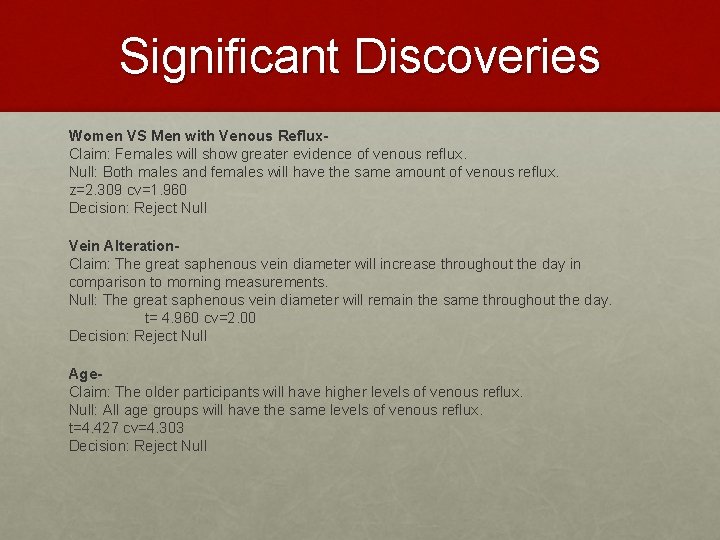 Significant Discoveries

Women VS Men with Venous Reflux-
Claim: Females will show greater evidence of venous reflux.
Null: Both males and females will have the same amount of venous reflux.
z=2.309 cv=1.960
Decision: Reject Null

Vein Alteration-
Claim: The great saphenous vein diameter will increase throughout the day in comparison to morning measurements.
Null: The great saphenous vein diameter will remain the same throughout the day.
t= 4.960 cv=2.00
Decision: Reject Null

Age-
Claim: The older participants will have higher levels of venous reflux.
Null: All age groups will have the same levels of venous reflux.
t=4.427 cv=4.303
Decision: Reject Null